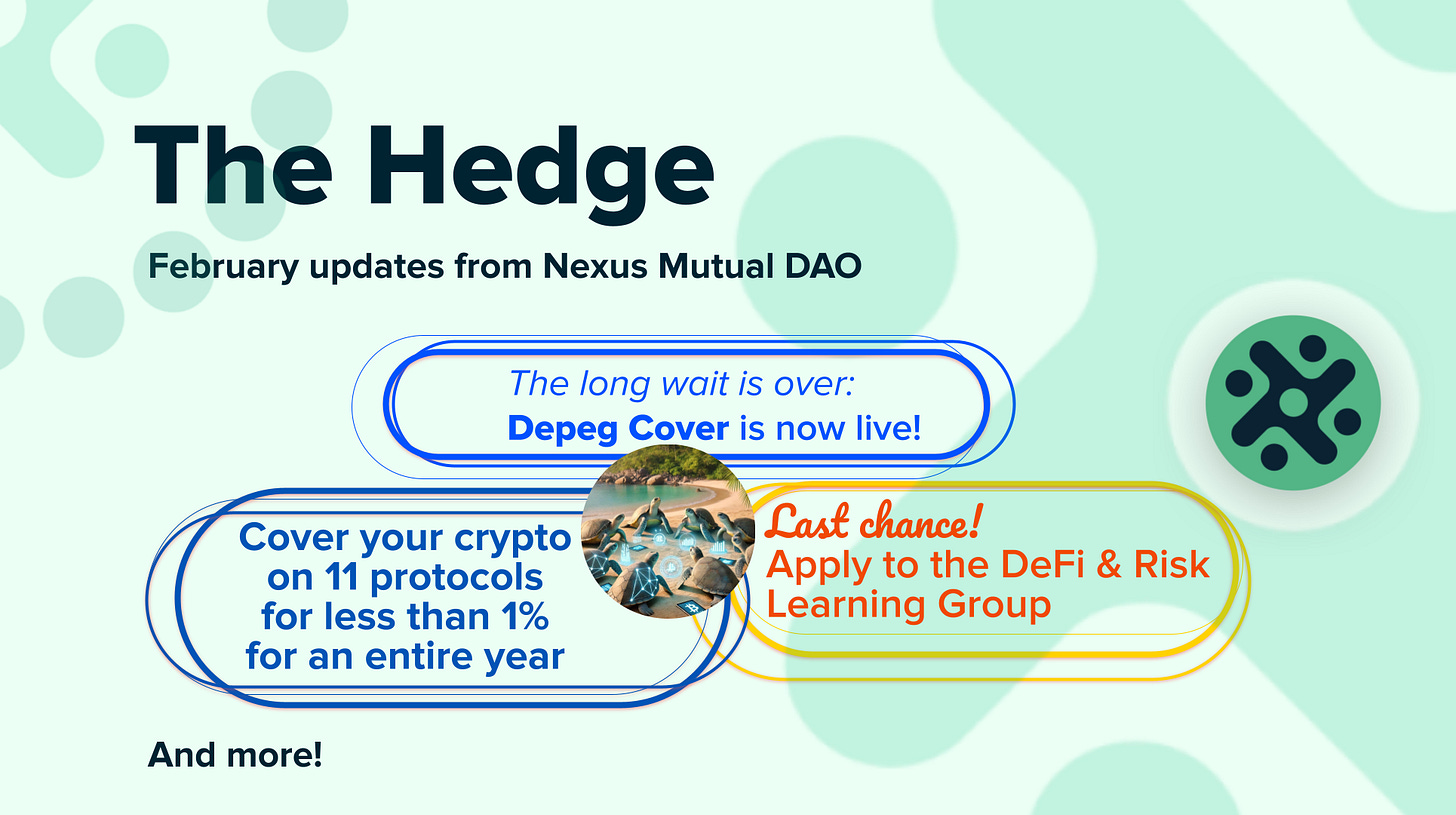 The Hedge

February updates from Nexus Mutual DAO

The long wait is over:
Depeg Cover is now live!

Cover your crypto on 11 protocols for less than 1% for an entire year

Last chance!
Apply to the DeFi & Risk Learning Group

And more!